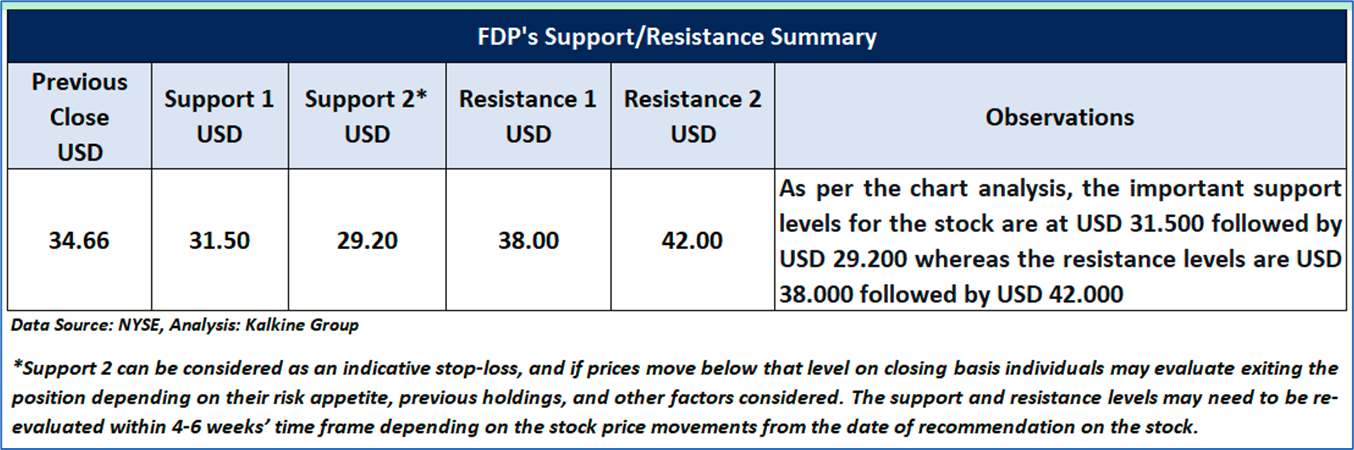 FDP's Support/Resistance Summary

| Previous Close USD | Support 1 USD | Support 2* USD | Resistance 1 USD | Resistance 2 USD | Observations |
|---|---|---|---|---|---|
| 34.66 | 31.50 | 29.20 | 38.00 | 42.00 | As per the chart analysis, the important support levels for the stock are at USD 31.500 followed by USD 29.200 whereas the resistance levels are USD 38.000 followed by USD 42.000 |

Data Source: NYSE, Analysis: Kalkine Group

*Support 2 can be considered as an indicative stop-loss, and if prices move below that level on closing basis individuals may evaluate exiting the position depending on their risk appetite, previous holdings, and other factors considered. The support and resistance levels may need to be re-evaluated within 4-6 weeks' time frame depending on the stock price movements from the date of recommendation on the stock.